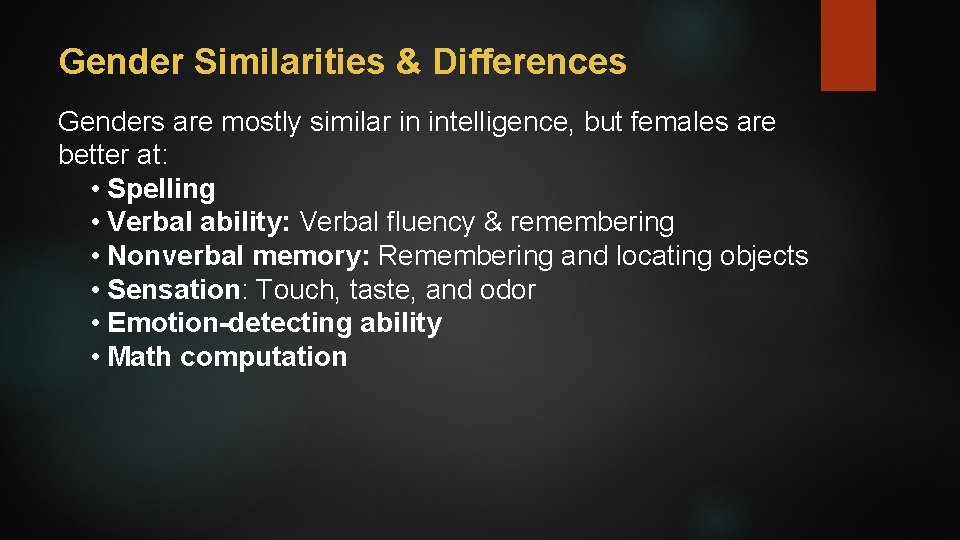 Gender Similarities & Differences

Genders are mostly similar in intelligence, but females are better at:

• Spelling
• Verbal ability: Verbal fluency & remembering
• Nonverbal memory: Remembering and locating objects
• Sensation: Touch, taste, and odor
• Emotion-detecting ability
• Math computation